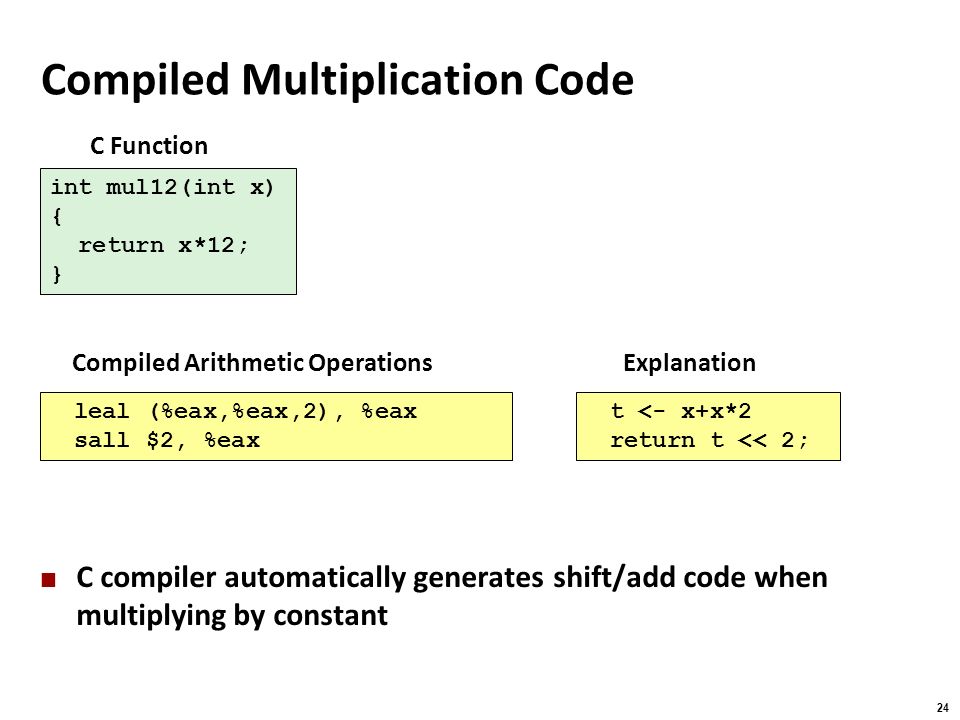 Compiled Multiplication Code

C Function

int mul12(int x)
{
  return x*12;
}

Compiled Arithmetic Operations

leal (%eax,%eax,2), %eax
sall $2, %eax

Explanation

t <- x+x*2
return t << 2;

■ C compiler automatically generates shift/add code when multiplying by constant

24